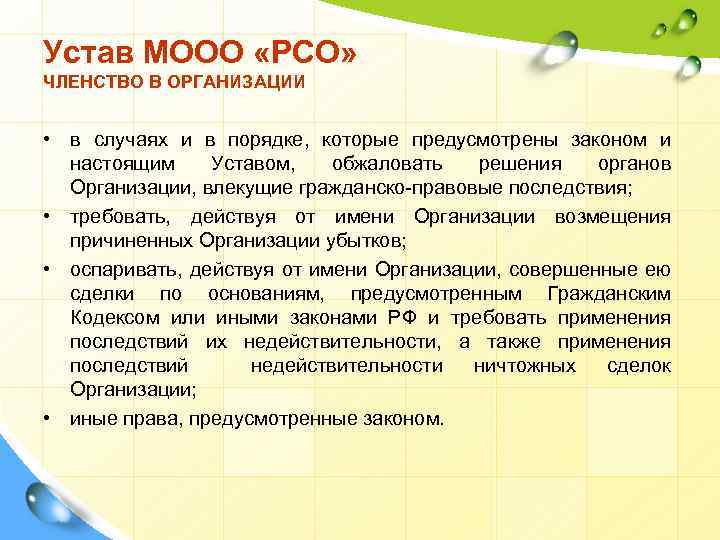 Устав МООО «РСО»
ЧЛЕНСТВО В ОРГАНИЗАЦИИ

• в случаях и в порядке, которые предусмотрены законом и настоящим Уставом, обжаловать решения органов Организации, влекущие гражданско-правовые последствия;
• требовать, действуя от имени Организации возмещения причиненных Организации убытков;
• оспаривать, действуя от имени Организации, совершенные ею сделки по основаниям, предусмотренным Гражданским Кодексом или иными законами РФ и требовать применения последствий их недействительности, а также применения последствий недействительности ничтожных сделок Организации;
• иные права, предусмотренные законом.